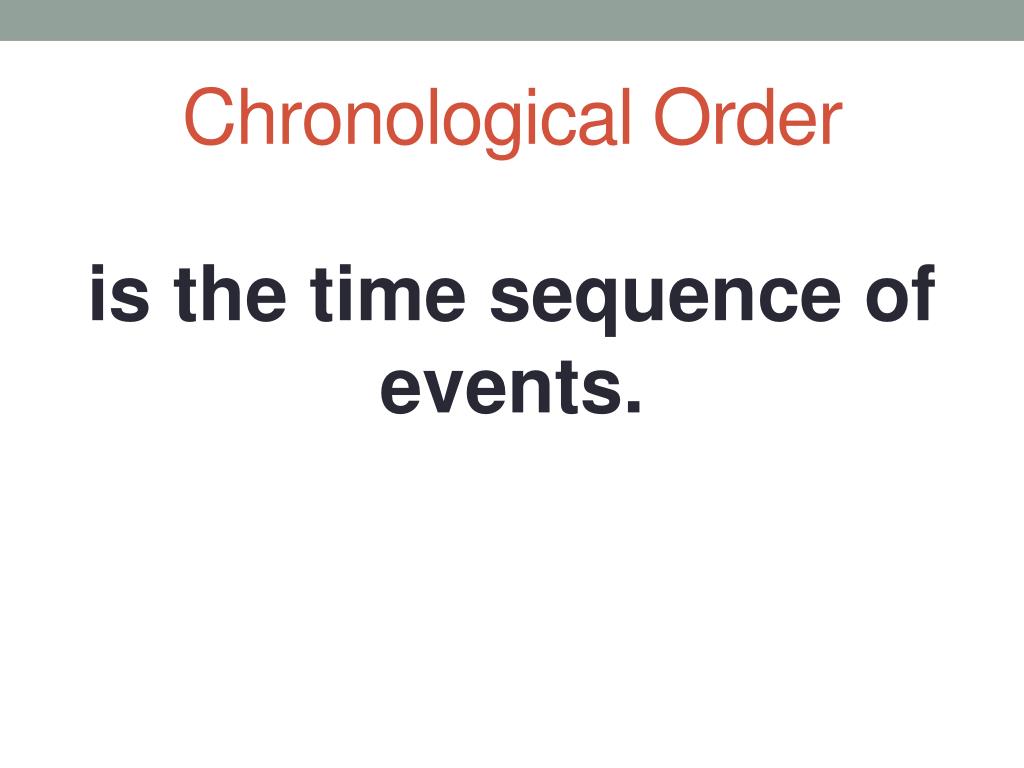 Chronological Order

is the time sequence of events.